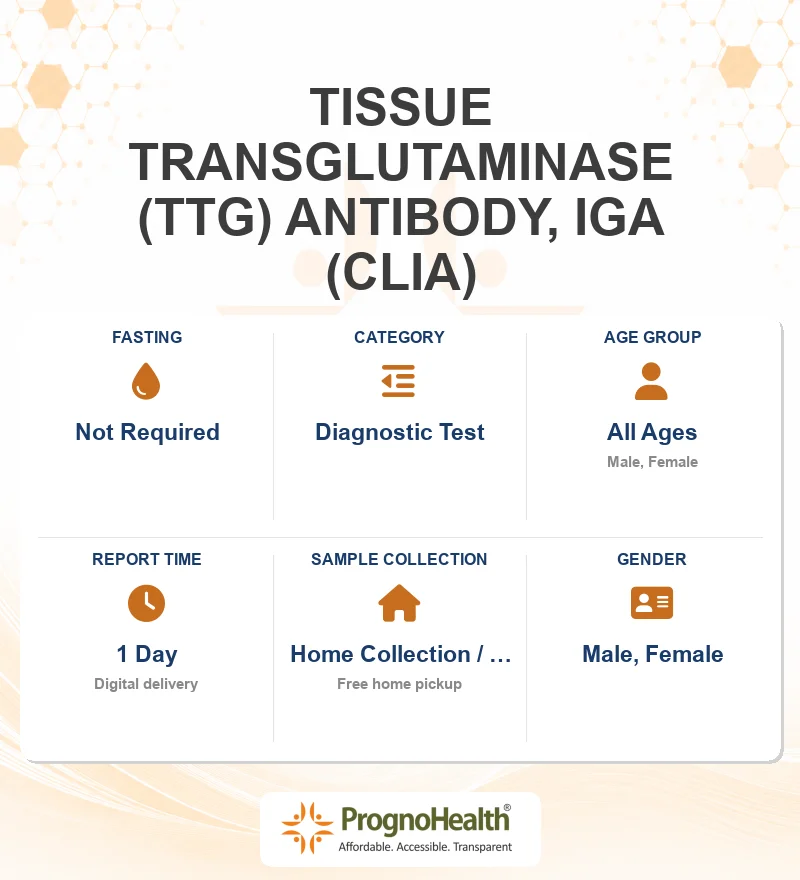 TISSUE TRANSGLUTAMINASE (TTG) ANTIBODY, IGA (CLIA)

FASTING
Not Required

CATEGORY
Diagnostic Test

AGE GROUP
All Ages
Male, Female

REPORT TIME
1 Day
Digital delivery

SAMPLE COLLECTION
Home Collection / …
Free home pickup

GENDER
Male, Female

PrognoHealth®
Affordable. Accessible. Transparent